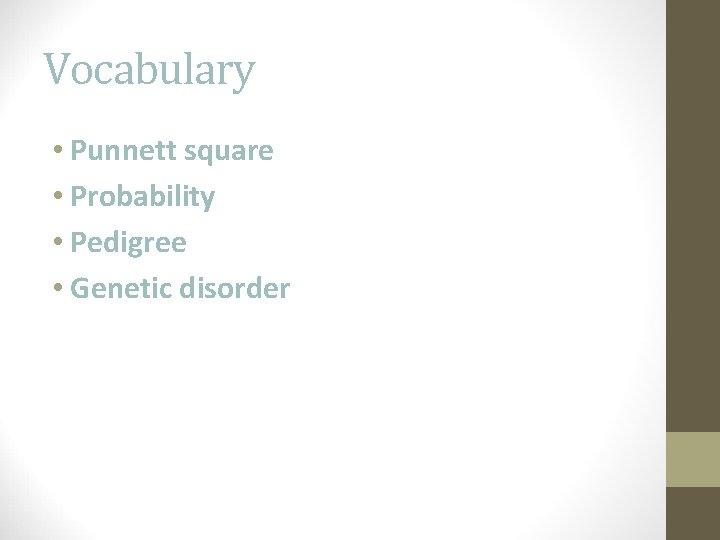 Vocabulary

• Punnett square
• Probability
• Pedigree
• Genetic disorder